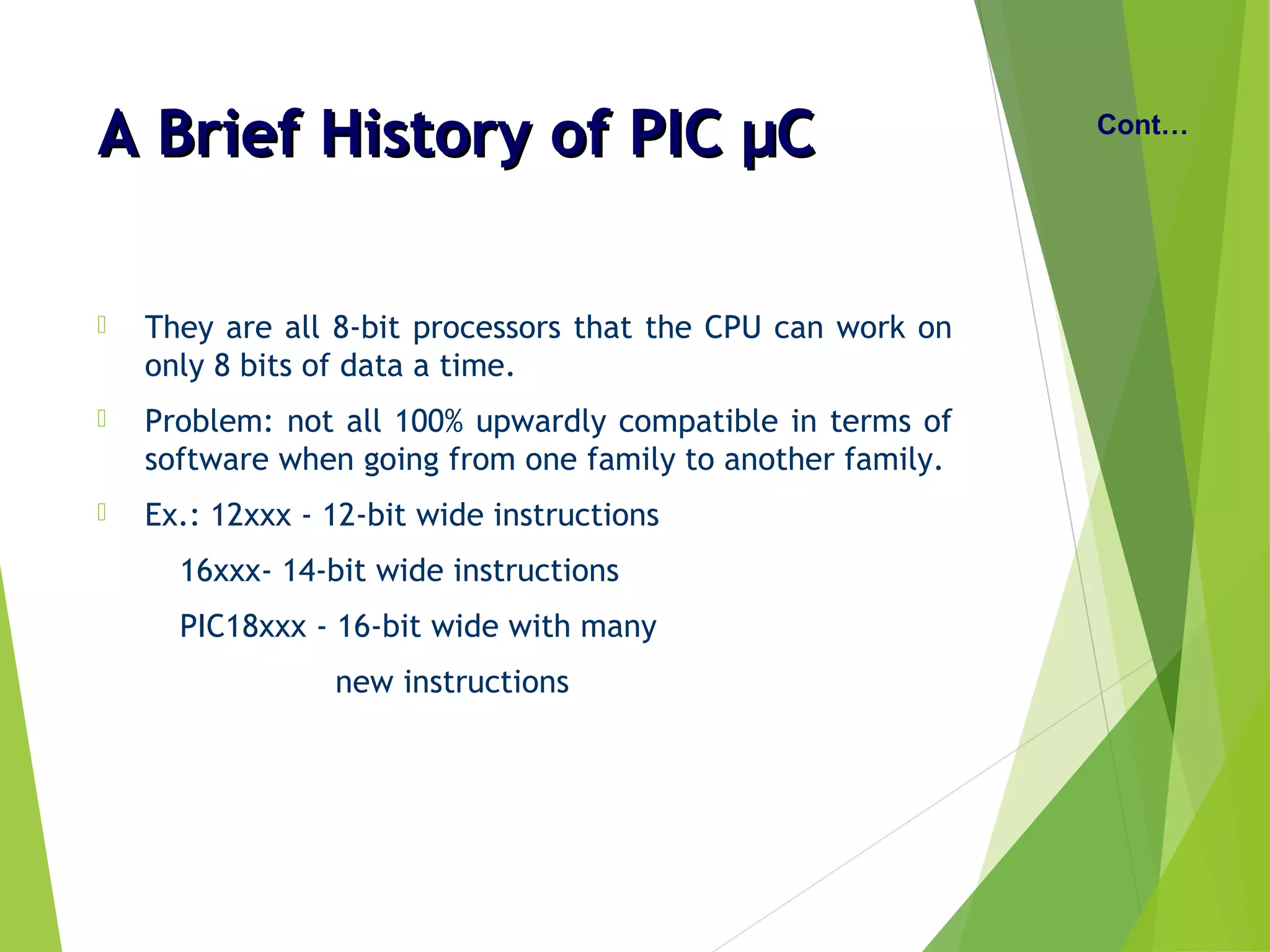 A Brief History of PIC µC

Cont…

They are all 8-bit processors that the CPU can work on only 8 bits of data a time.

Problem: not all 100% upwardly compatible in terms of software when going from one family to another family.

Ex.: 12xxx - 12-bit wide instructions

16xxx- 14-bit wide instructions

PIC18xxx - 16-bit wide with many

new instructions